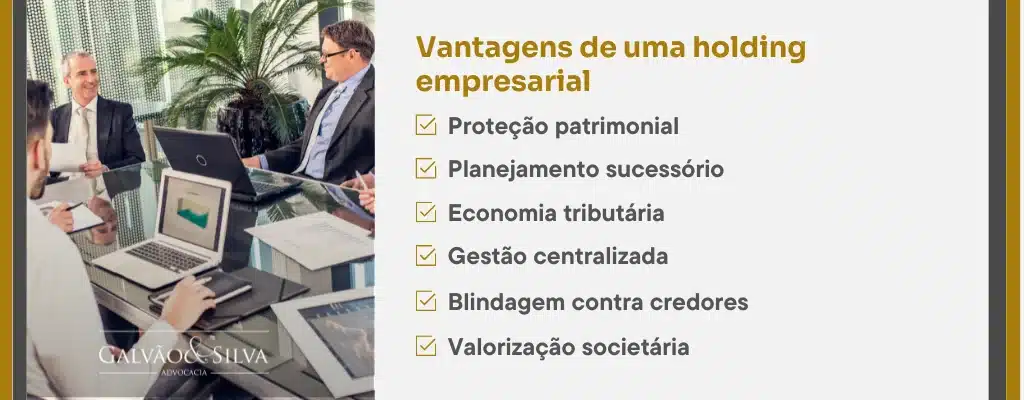 Vantagens de uma holding empresarial

Proteção patrimonial

Planejamento sucessório

Economia tributária

Gestão centralizada

Blindagem contra credores

Valorização societária

GALVÃO & SILVA
ADVOCACIA